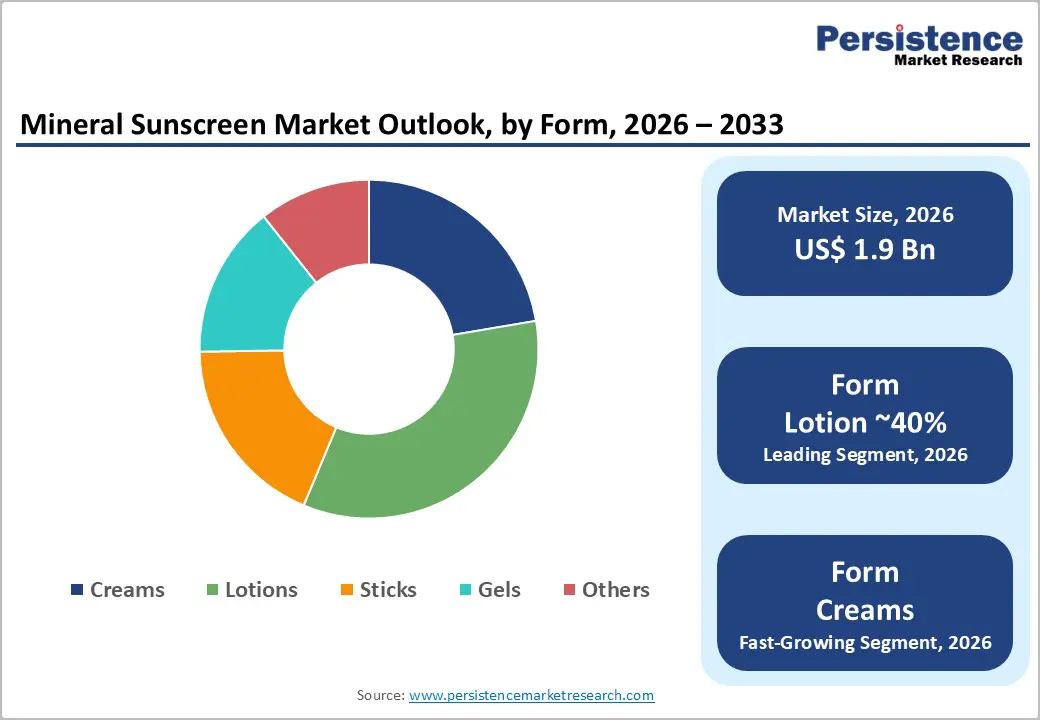 Persistence
Market Research

Mineral Sunscreen Market Outlook, by Form, 2026 – 2033

Creams Lotions Sticks Gels Others

Market Size, 2026
US$ 1.9 Bn

Form
Lotion ~40%
Leading Segment, 2026

Form
Creams
Fast-Growing Segment, 2026

Source: www.persistencemarketresearch.com